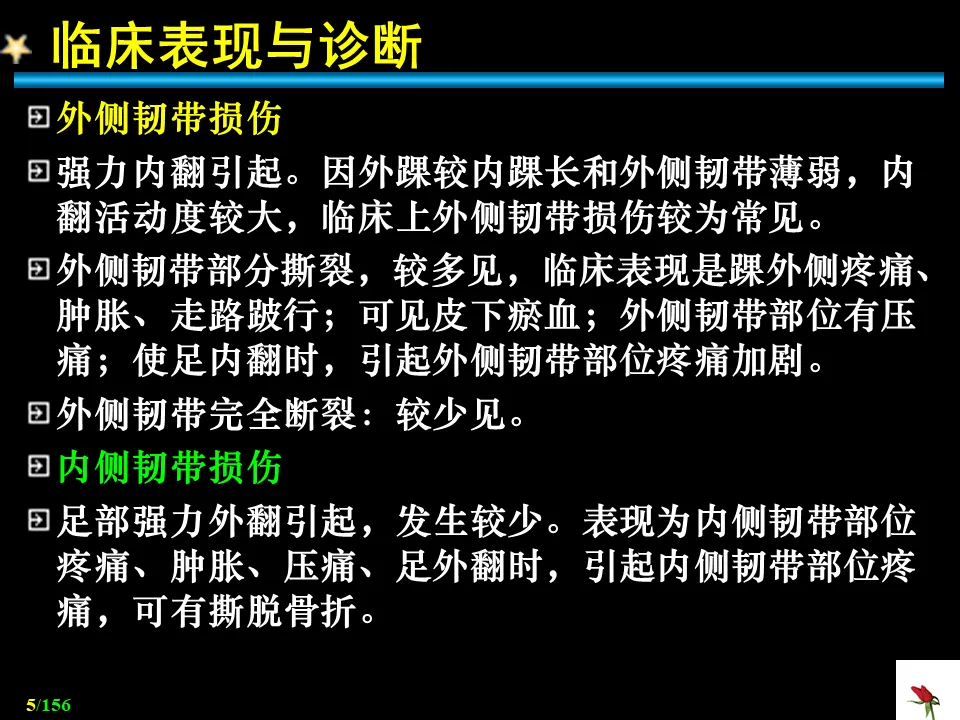 临床表现与诊断

外侧韧带损伤

强力内翻引起。因外踝较内踝长和外侧韧带薄弱，内翻活动度较大，临床上外侧韧带损伤较为常见。

外侧韧带部分撕裂，较多见，临床表现是踝外侧疼痛、肿胀、走路跛行；可见皮下瘀血；外侧韧带部位有压痛；使足内翻时，引起外侧韧带部位疼痛加剧。

外侧韧带完全断裂：较少见。

内侧韧带损伤

足部强力外翻引起，发生较少。表现为内侧韧带部位疼痛、肿胀、压痛、足外翻时，引起内侧韧带部位疼痛，可有撕脱骨折。

5/156